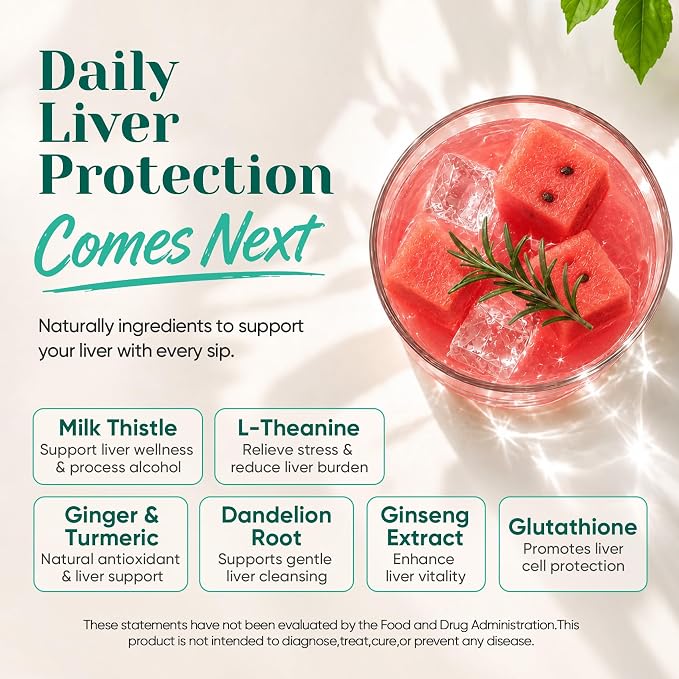 Daily Liver Protection Comes Next

Naturally ingredients to support your liver with every sip.

Milk Thistle
Support liver wellness & process alcohol

L-Theanine
Relieve stress & reduce liver burden

Ginger & Turmeric
Natural antioxidant & liver support

Dandelion Root
Supports gentle liver cleansing

Ginseng Extract
Enhance liver vitality

Glutathione
Promotes liver cell protection

These statements have not been evaluated by the Food and Drug Administration.This product is not intended to diagnose,treat,cure,or prevent any disease.